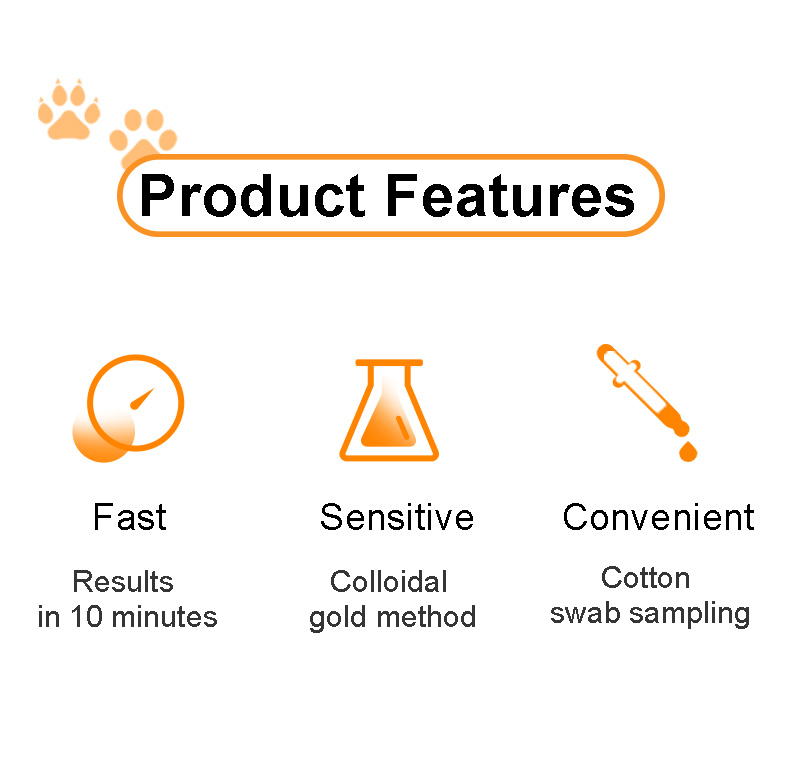 Product Features

Fast

Results in 10 minutes

Sensitive

Colloidal gold method

Convenient

Cotton swab sampling